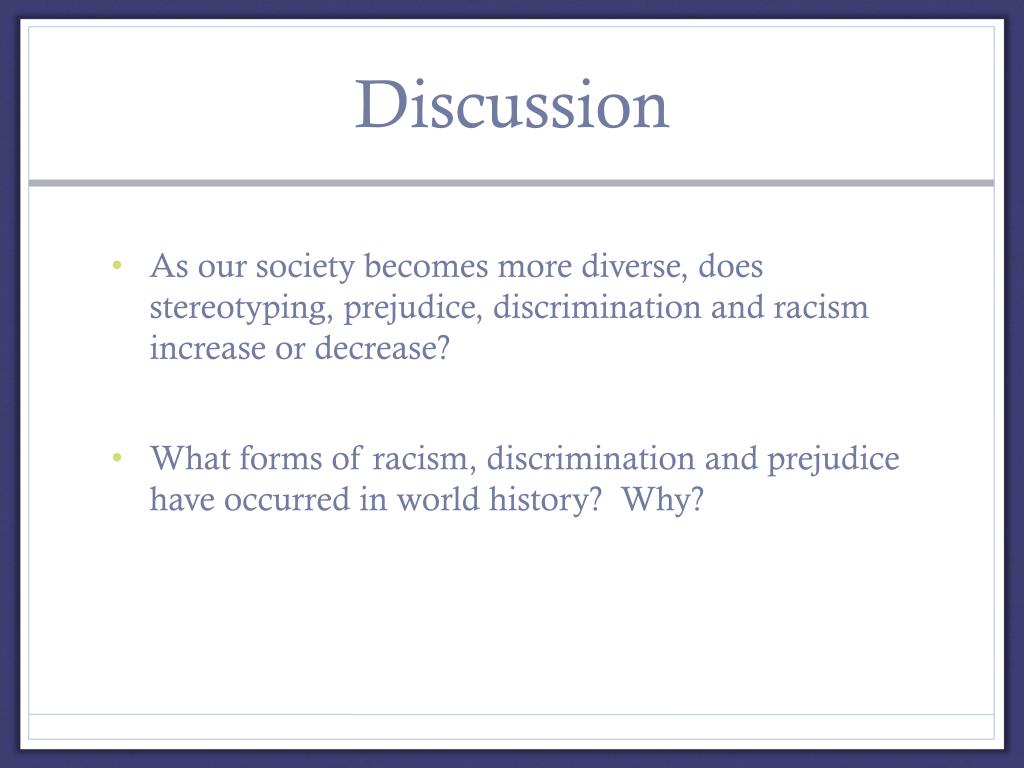 Discussion

• As our society becomes more diverse, does stereotyping, prejudice, discrimination and racism increase or decrease?

• What forms of racism, discrimination and prejudice have occurred in world history? Why?